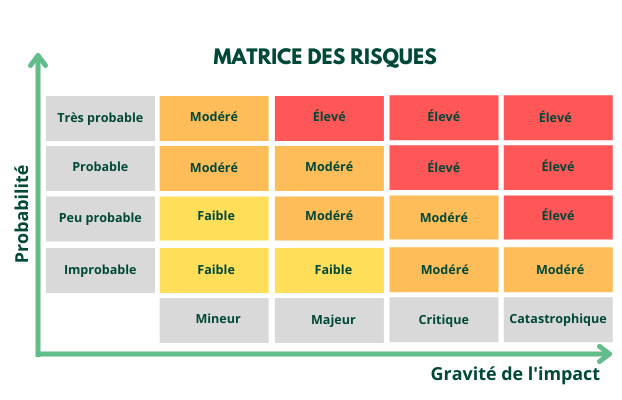 MATRICE DES RISQUES

Probabilité

| Très probable | Modéré | Élevé | Élevé | Élevé |
|---|---|---|---|---|
| Probable | Modéré | Modéré | Élevé | Élevé |
| Peu probable | Faible | Modéré | Modéré | Élevé |
| Improbable | Faible | Faible | Modéré | Modéré |
| | Mineur | Majeur | Critique | Catastrophique |

Gravité de l'impact